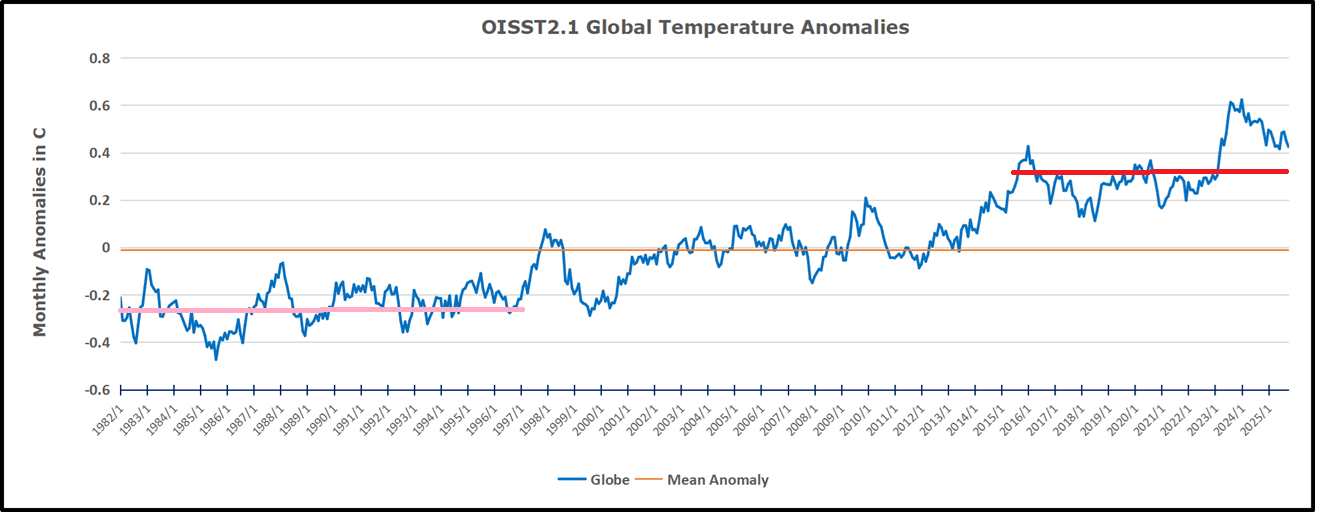 OISST2.1 Global Temperature Anomalies

Monthly Anomalies in C

0.8
0.6
0.4
0.2
0
-0.2
-0.4
-0.6

1982/1
1983/1
1984/1
1985/1
1986/1
1987/1
1988/1
1989/1
1990/1
1991/1
1992/1
1993/1
1994/1
1995/1
1996/1
1997/1
1998/1
1999/1
2000/1
2001/1
2002/1
2003/1
2004/1
2005/1
2006/1
2007/1
2008/1
2009/1
2010/1
2011/1
2012/1
2013/1
2014/1
2015/1
2016/1
2017/1
2018/1
2019/1
2020/1
2021/1
2022/1
2023/1
2024/1
2025/1

Globe
Mean Anomaly